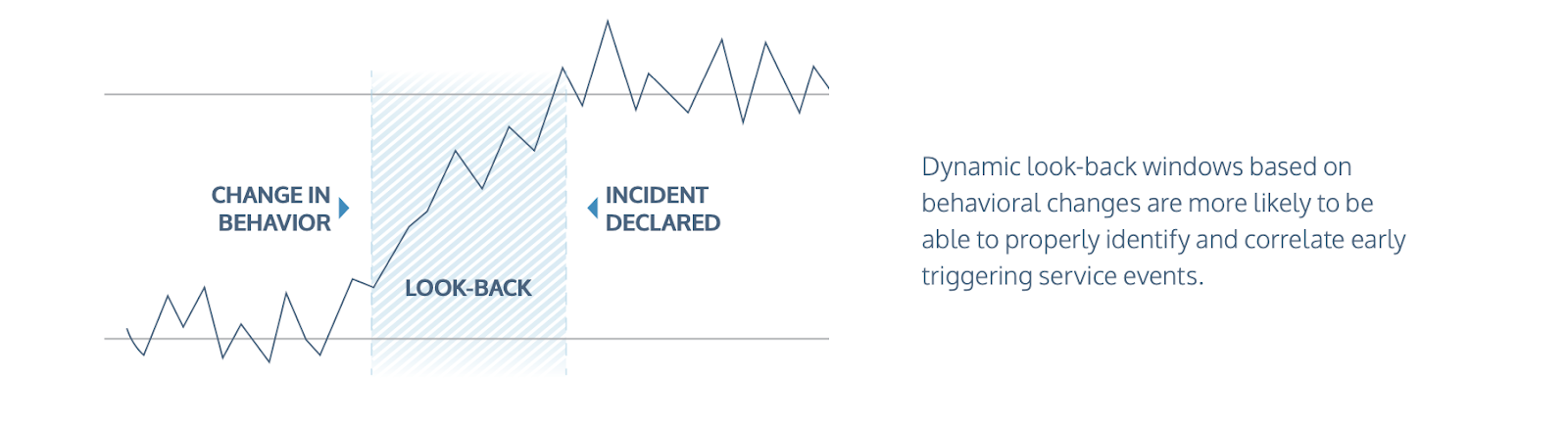 CHANGE IN BEHAVIOR

LOOK-BACK

INCIDENT DECLARED

Dynamic look-back windows based on behavioral changes are more likely to be able to properly identify and correlate early triggering service events.